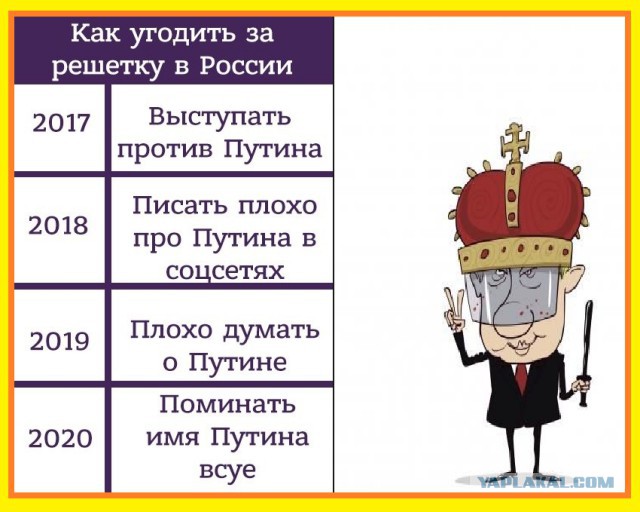 | Как угодить за решетку в России | |
|---|---|
| 2017 | Выступать против Путина |
| 2018 | Писать плохо про Путина в соцсетях |
| 2019 | Плохо думать о Путине |
| 2020 | Поминать имя Путина всуе |

YAPLAKAL.COM